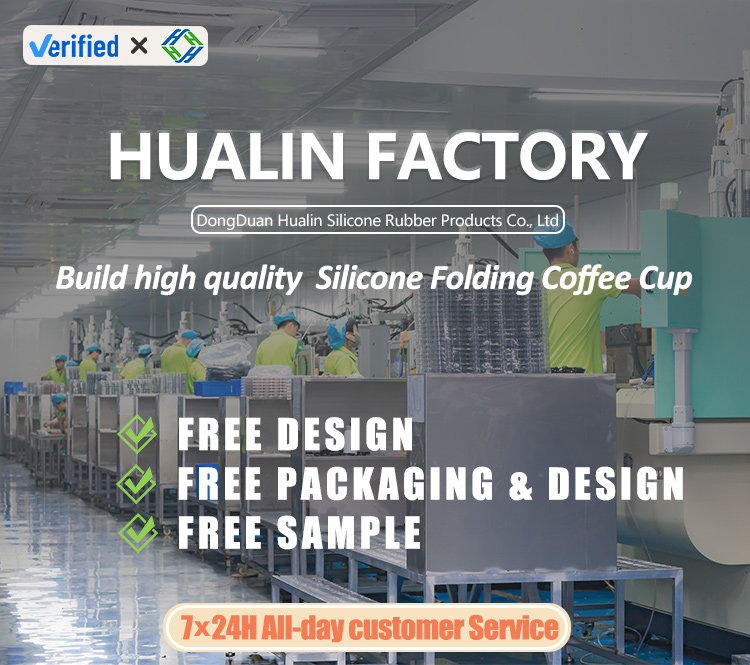 Verified ×

HUALIN FACTORY

DongDuan Hualin Silicone Rubber Products Co., Ltd

Build high quality Silicone Folding Coffee Cup

FREE DESIGN
FREE PACKAGING & DESIGN
FREE SAMPLE

7×24H All-day customer Service